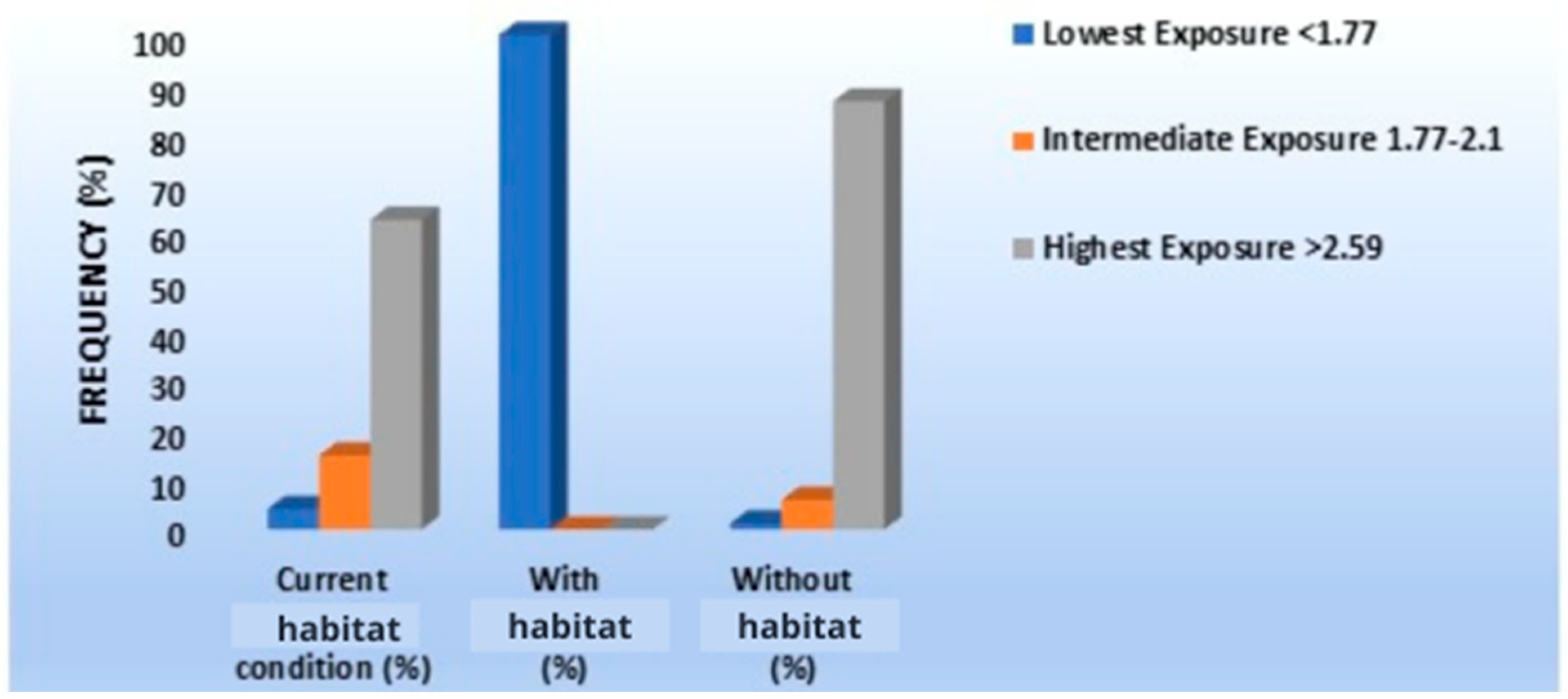 FREQUENCY (%)

100
90
80
70
60
50
40
30
20
10
0

Current habitat condition (%)

With habitat (%)

Without habitat (%)

Lowest Exposure <1.77

Intermediate Exposure 1.77-2.1

Highest Exposure >2.59